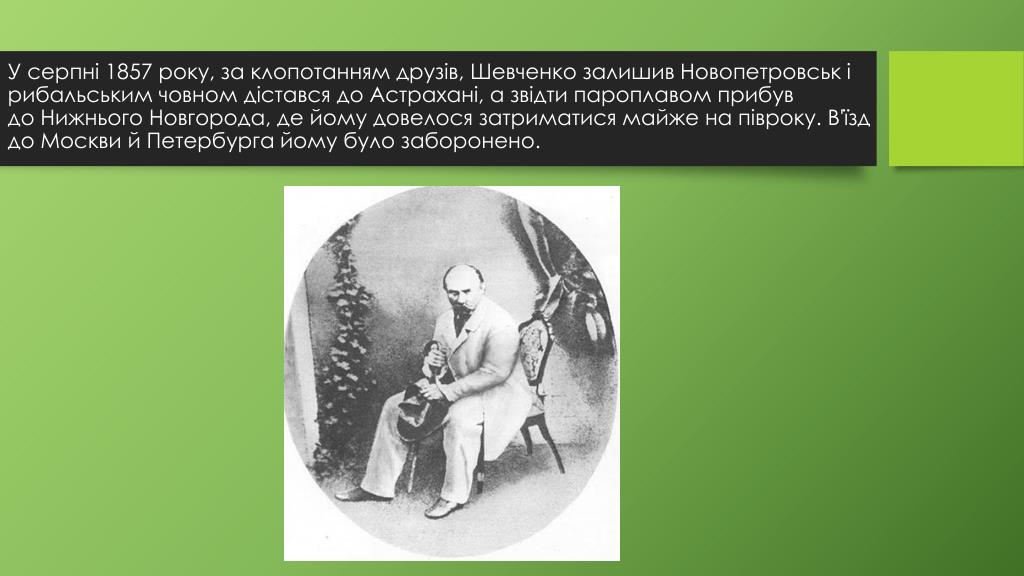 У серпні 1857 року, за клопотанням друзів, Шевченко залишив Новопетровськ і рибальським човном дістався до Астрахані, а звідти пароплавом прибув до Нижнього Новгорода, де йому довелося затриматися майже на півроку. В'їзд до Москви й Петербурга йому було заборонено.